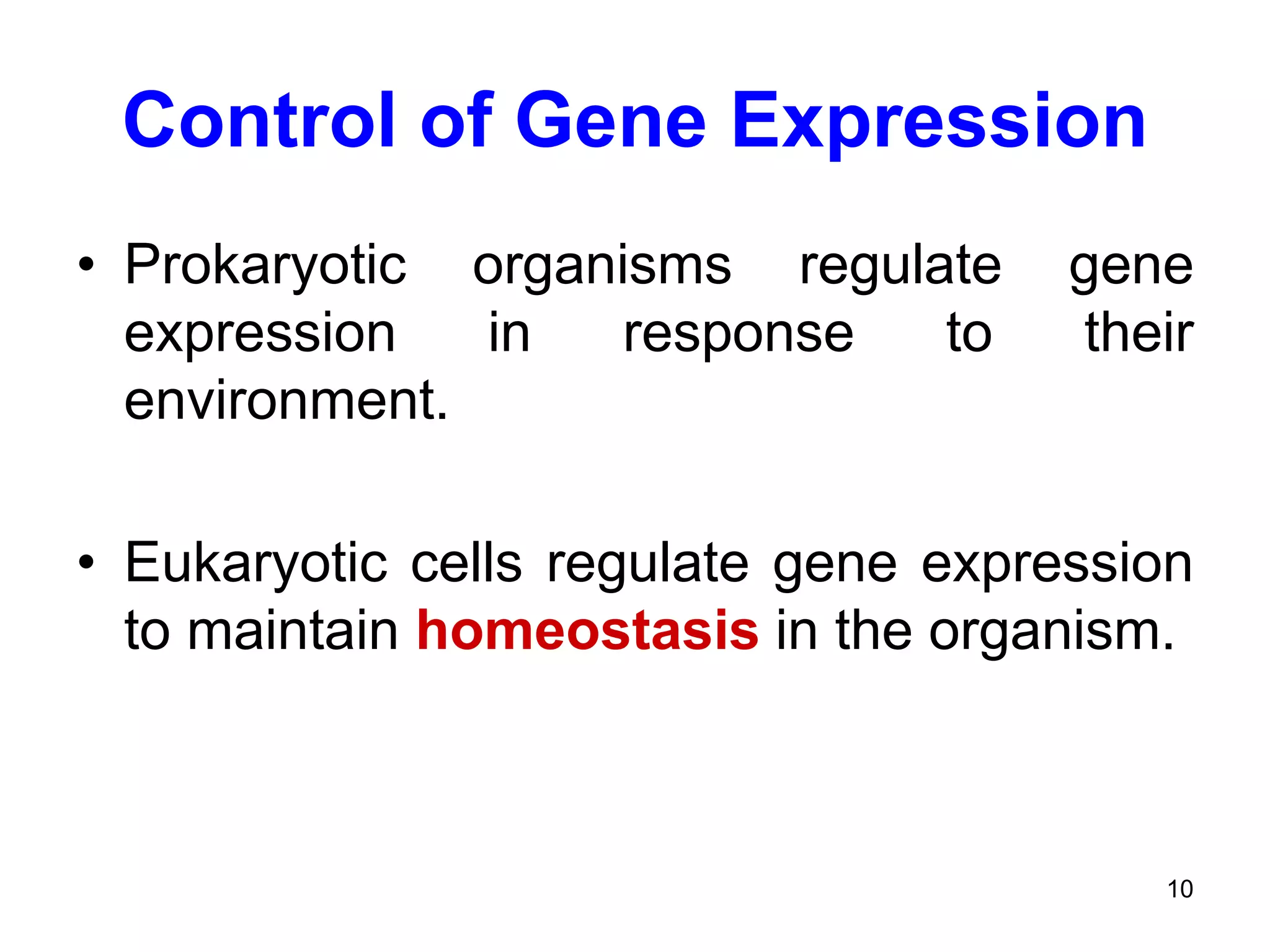 Control of Gene Expression

• Prokaryotic organisms regulate gene expression in response to their environment.

• Eukaryotic cells regulate gene expression to maintain homeostasis in the organism.

10